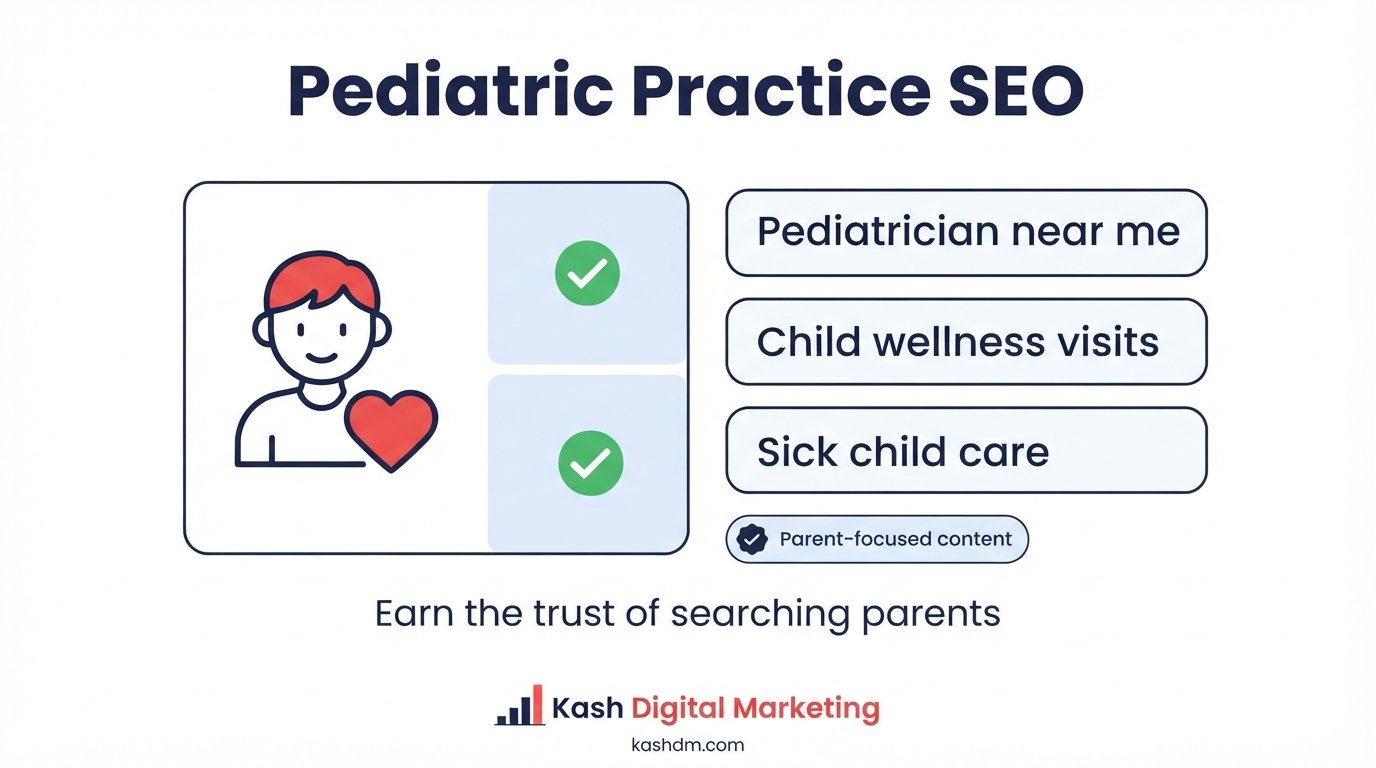 Pediatric Practice SEO

Pediatrician near me

Child wellness visits

Sick child care

Parent-focused content

Earn the trust of searching parents

Kash Digital Marketing

kashdm.com